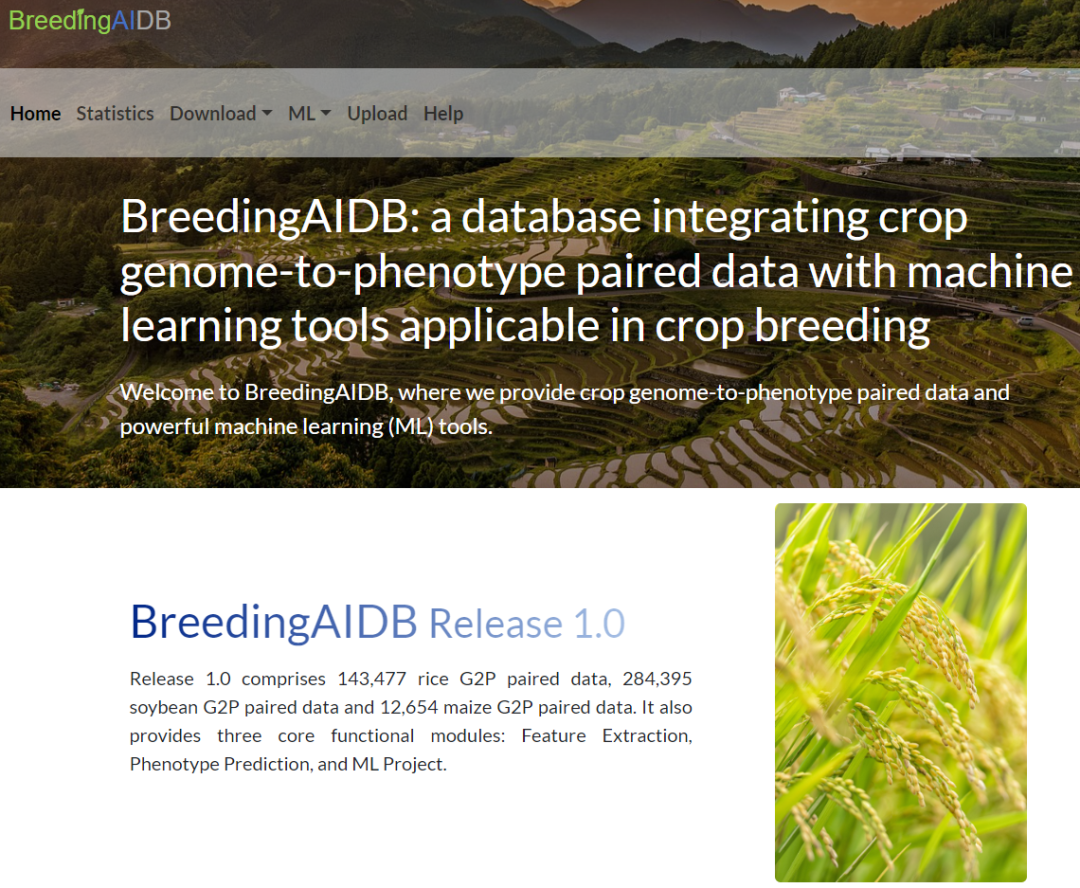 BreedingAIDB

Home Statistics Download ML Upload Help

BreedingAIDB: a database integrating crop genome-to-phenotype paired data with machine learning tools applicable in crop breeding

Welcome to BreedingAIDB, where we provide crop genome-to-phenotype paired data and powerful machine learning (ML) tools.

BreedingAIDB Release 1.0

Release 1.0 comprises 143,477 rice G2P paired data, 284,395 soybean G2P paired data and 12,654 maize G2P paired data. It also provides three core functional modules: Feature Extraction, Phenotype Prediction, and ML Project.